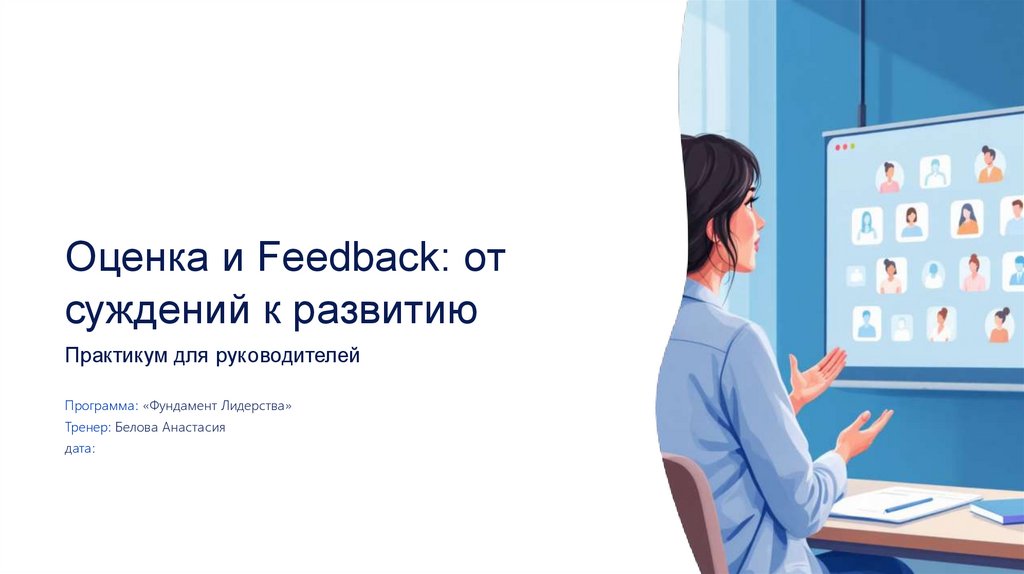 Оценка и Feedback: от суждений к развитию

Практикум для руководителей

Программа: «Фундамент Лидерства»
Тренер: Белова Анастасия
дата: